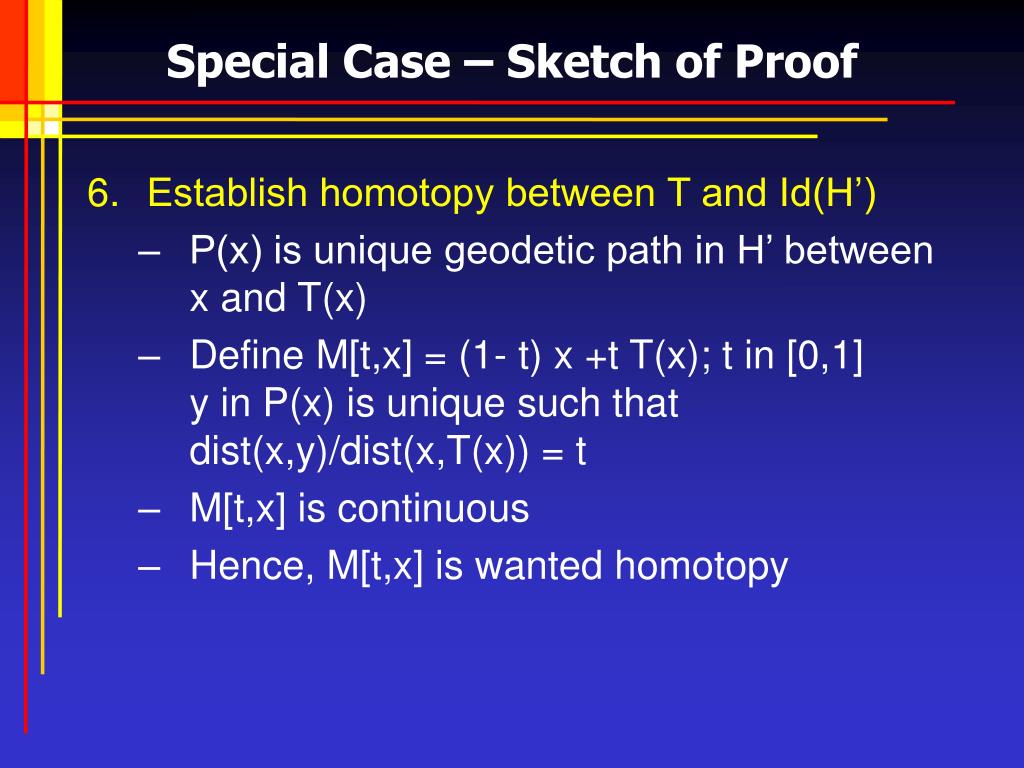 Special Case – Sketch of Proof

6. Establish homotopy between T and Id(H’)
– P(x) is unique geodetic path in H’ between x and T(x)
– Define M[t,x] = (1- t) x +t T(x); t in [0,1]
y in P(x) is unique such that
dist(x,y)/dist(x,T(x)) = t
– M[t,x] is continuous
– Hence, M[t,x] is wanted homotopy